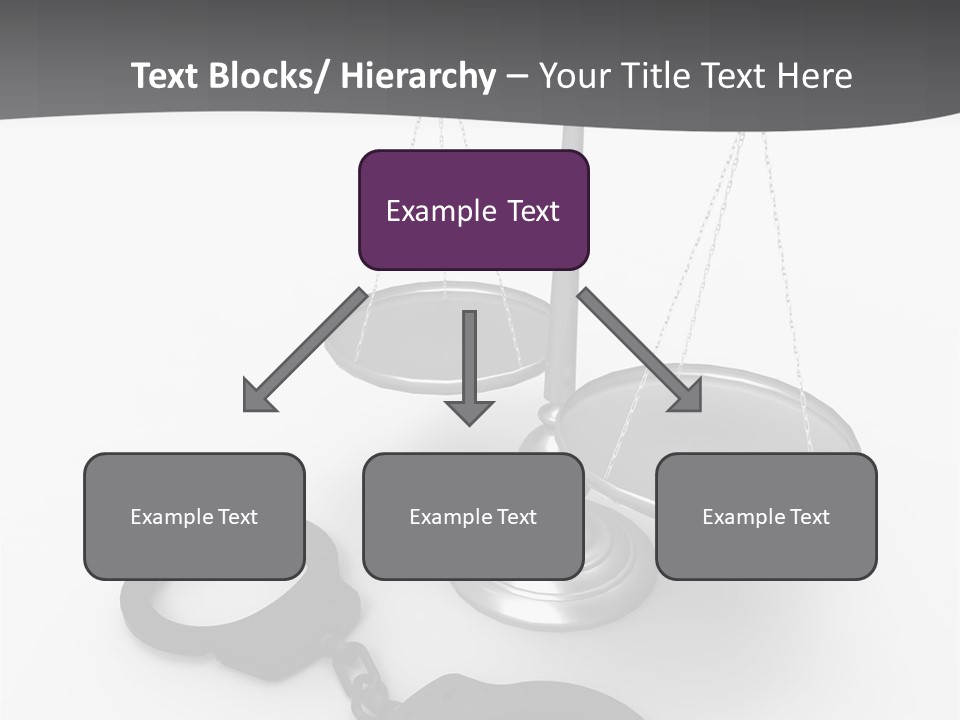 Text Blocks/ Hierarchy – Your Title Text Here

Example Text

Example Text

Example Text

Example Text